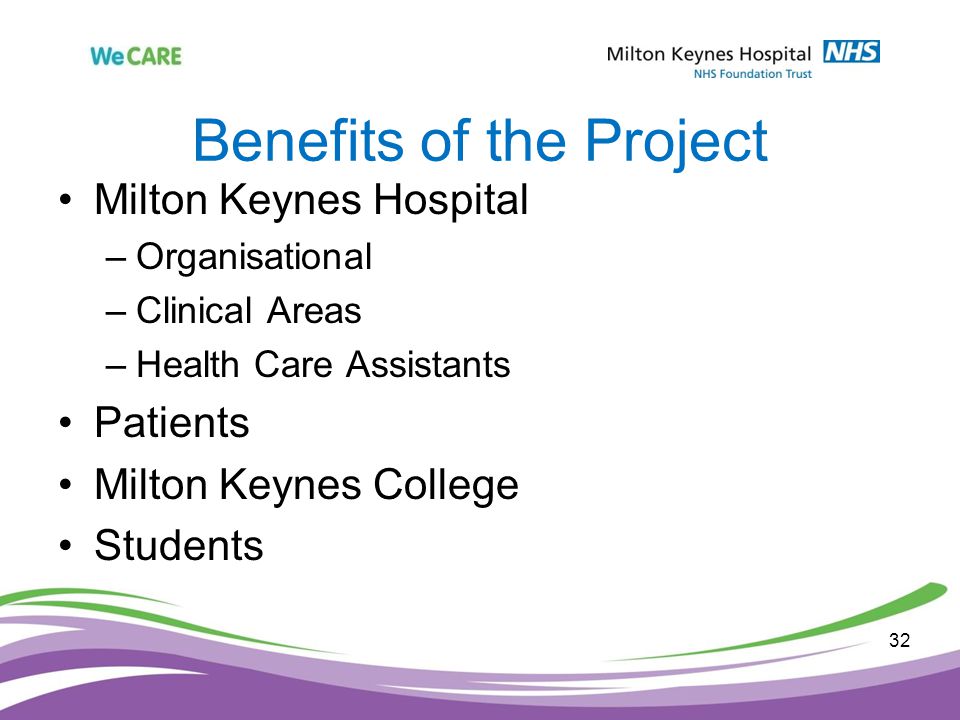 WeCARE

Milton Keynes Hospital NHS
NHS Foundation Trust

Benefits of the Project

• Milton Keynes Hospital
– Organisational
– Clinical Areas
– Health Care Assistants
• Patients
• Milton Keynes College
• Students

32